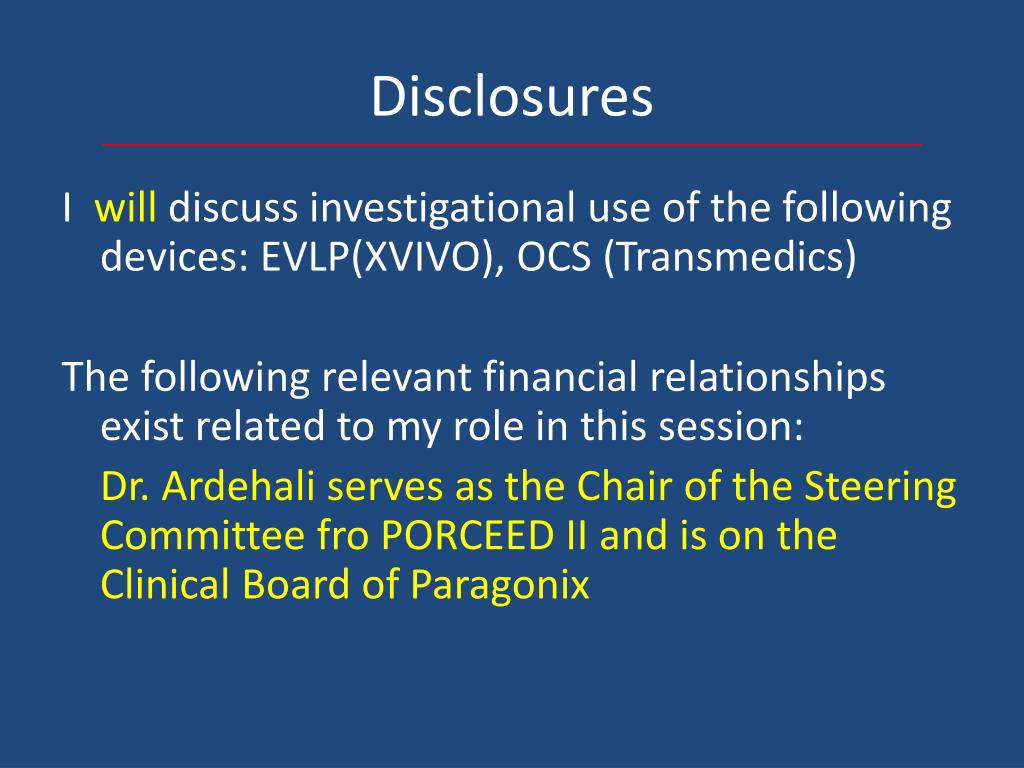 Disclosures

I will discuss investigational use of the following devices: EVLP(XVIVO), OCS (Transmedics)

The following relevant financial relationships exist related to my role in this session:

Dr. Ardehali serves as the Chair of the Steering Committee fro PORCEED II and is on the Clinical Board of Paragonix